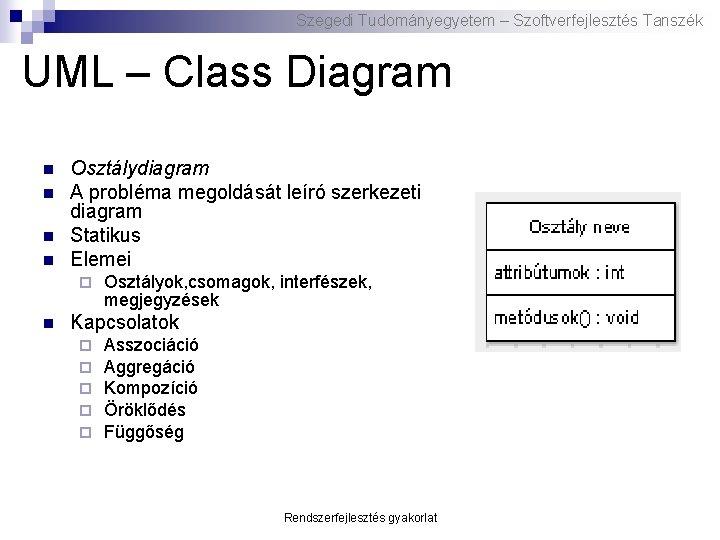 Szegedi Tudományegyetem – Szoftverfejlesztés Tanszék

UML – Class Diagram

- Osztálydiagram
- A probléma megoldását leíró szerkezeti diagram
- Statikus
- Elemei
  - Osztályok,csomagok, interfészek, megjegyzések
- Kapcsolatok
  - Asszociáció
  - Aggregáció
  - Kompozíció
  - Öröklődés
  - Függőség

Osztály neve
attribútumok : int
metódusok() : void

Rendszerfejlesztés gyakorlat